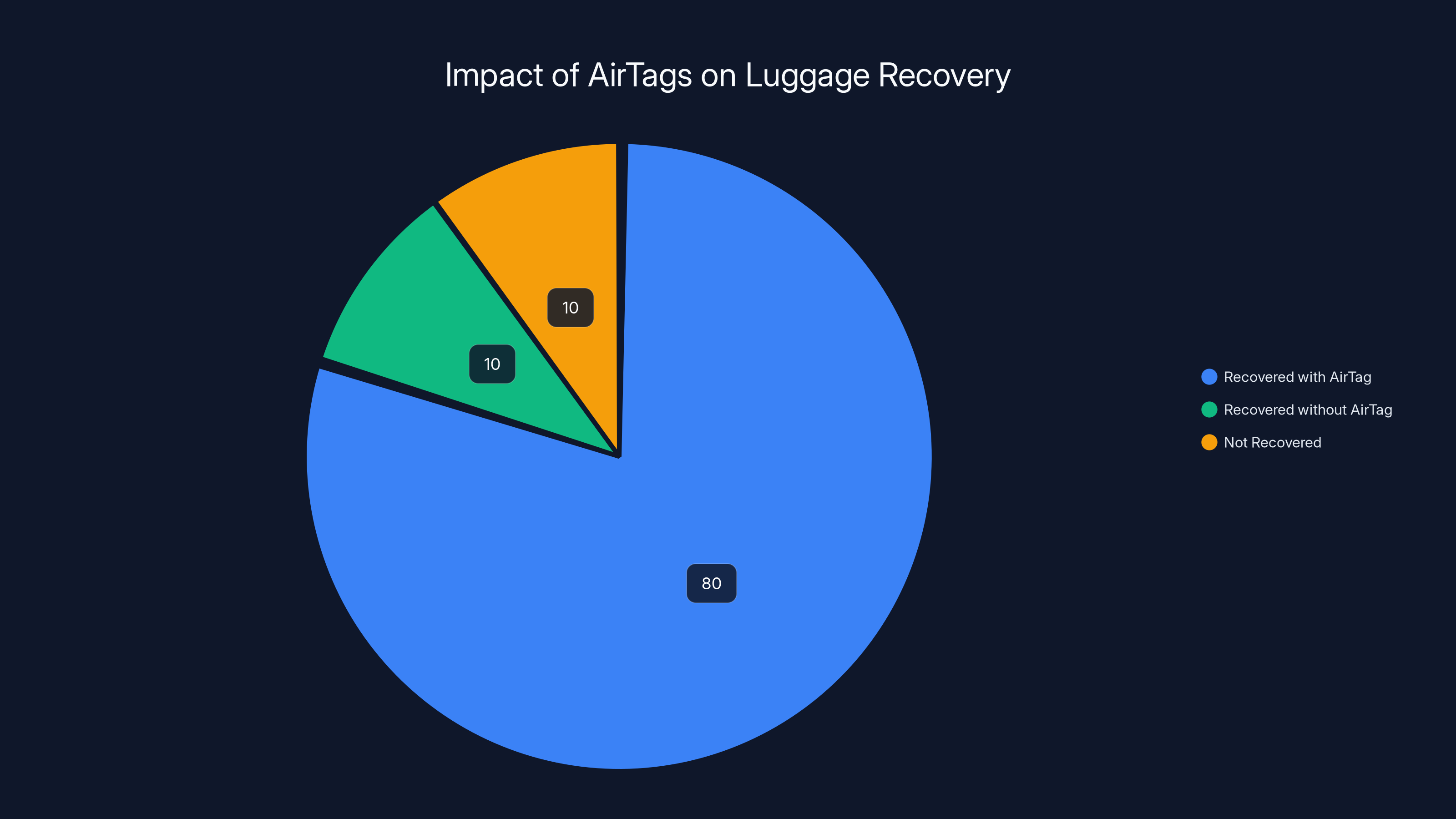 Impact of AirTags on Luggage Recovery

10

10

80

Recovered with AirTag
Recovered without AirTag
Not Recovered